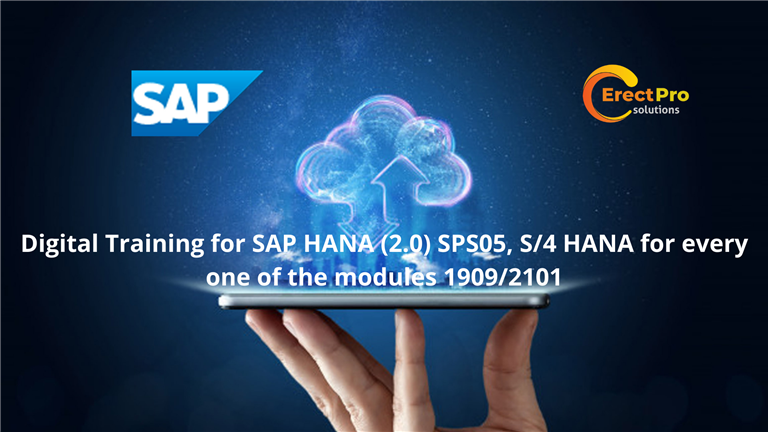 SAP

ErectPro
solutions

Digital Training for SAP HANA (2.0) SPS05, S/4 HANA for every one of the modules 1909/2101